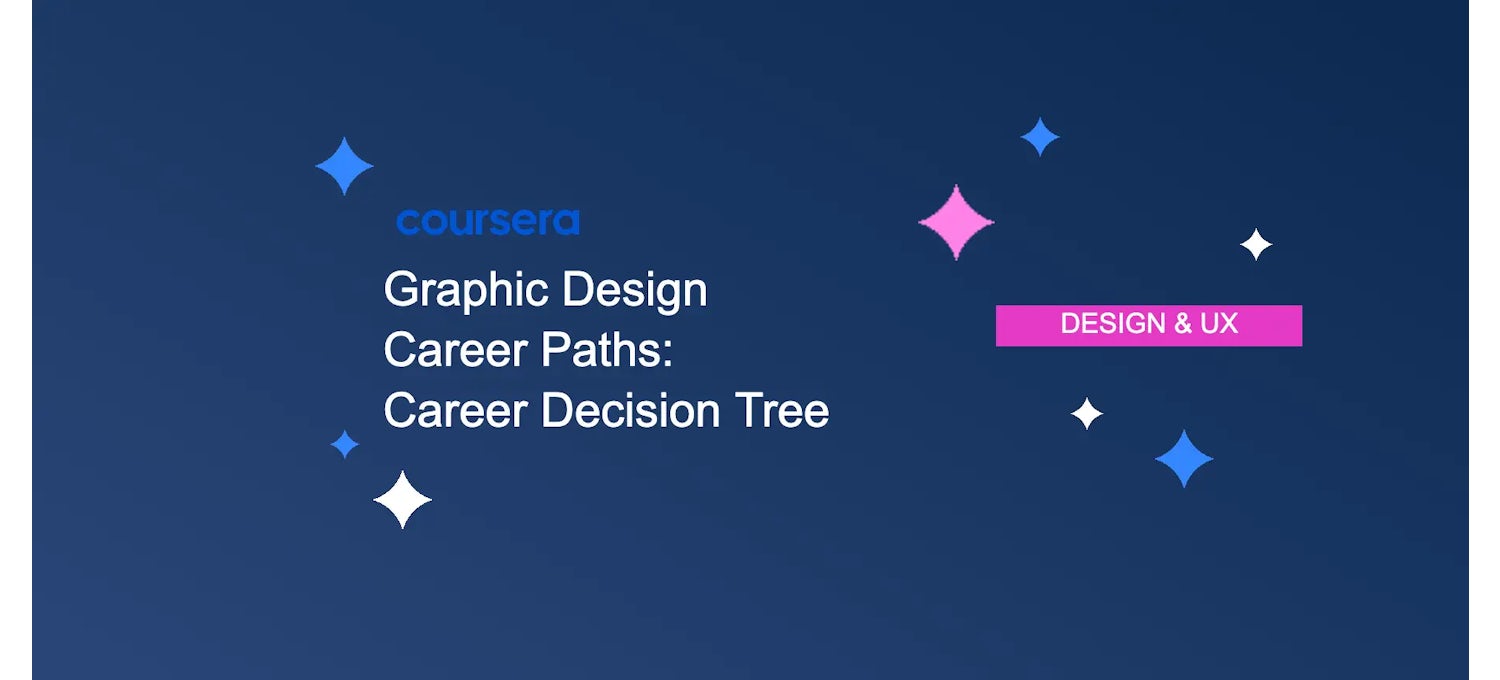 coursera

Graphic Design Career Paths: Career Decision Tree

DESIGN & UX